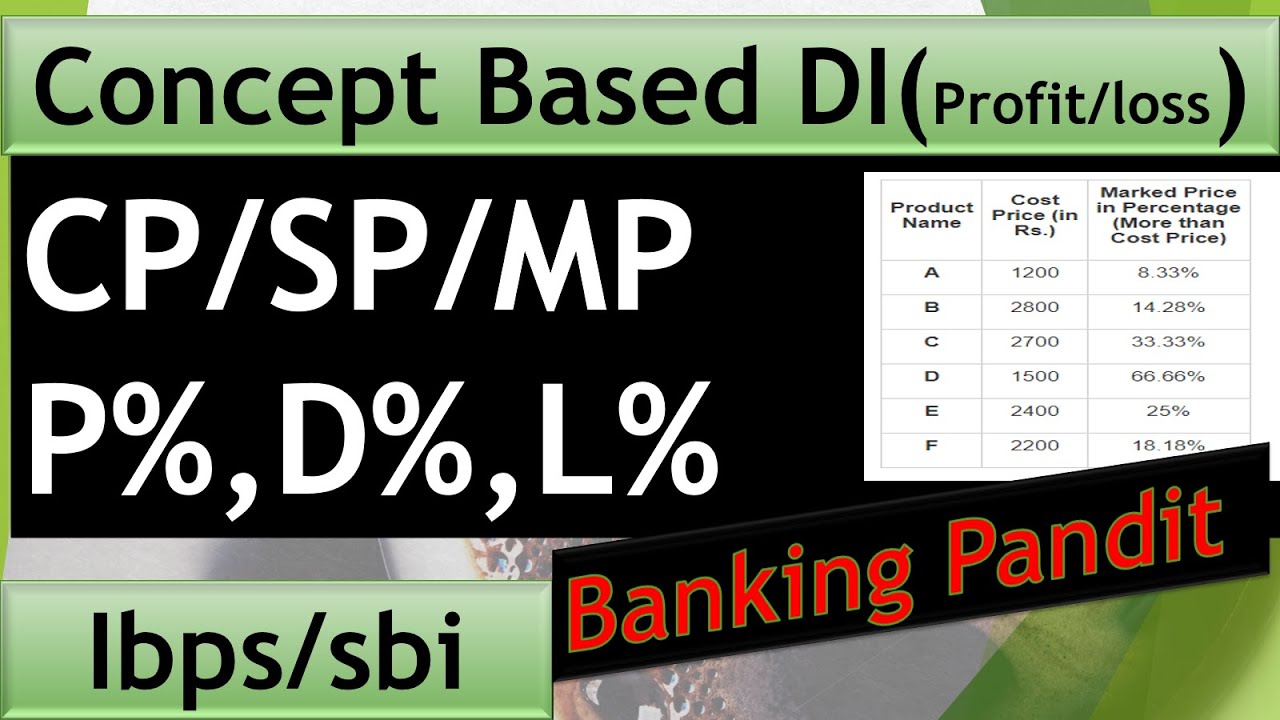 Concept Based DI(Profit/loss)

CP/SP/MP
P%,D%,L%

| Product Name | Cost Price (in Rs.) | Marked Price in Percentage (More than Cost Price) |
|---|---|---|
| A | 1200 | 8.33% |
| B | 2800 | 14.28% |
| C | 2700 | 33.33% |
| D | 1500 | 66.66% |
| E | 2400 | 25% |
| F | 2200 | 18.18% |

Banking Pandit

Ibps/sbi